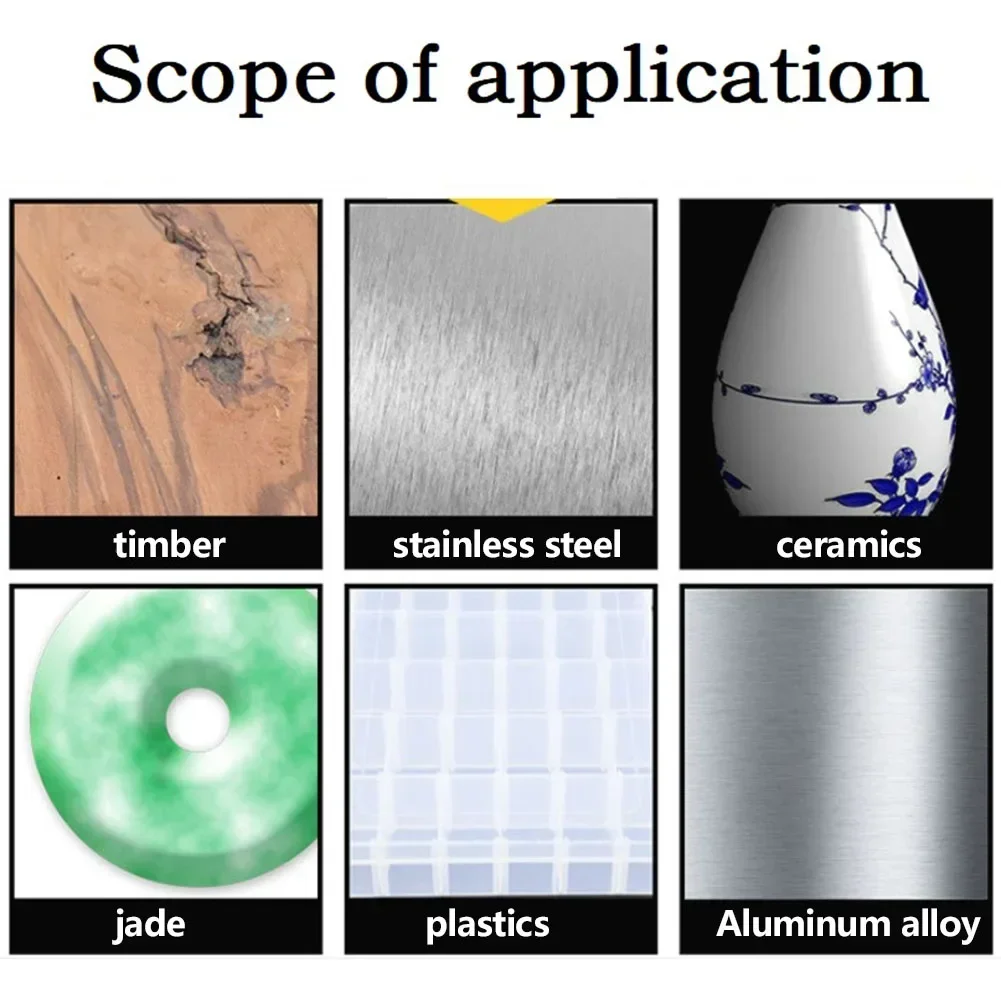 Scope of application

timber

stainless steel

ceramics

jade

plastics

Aluminum alloy